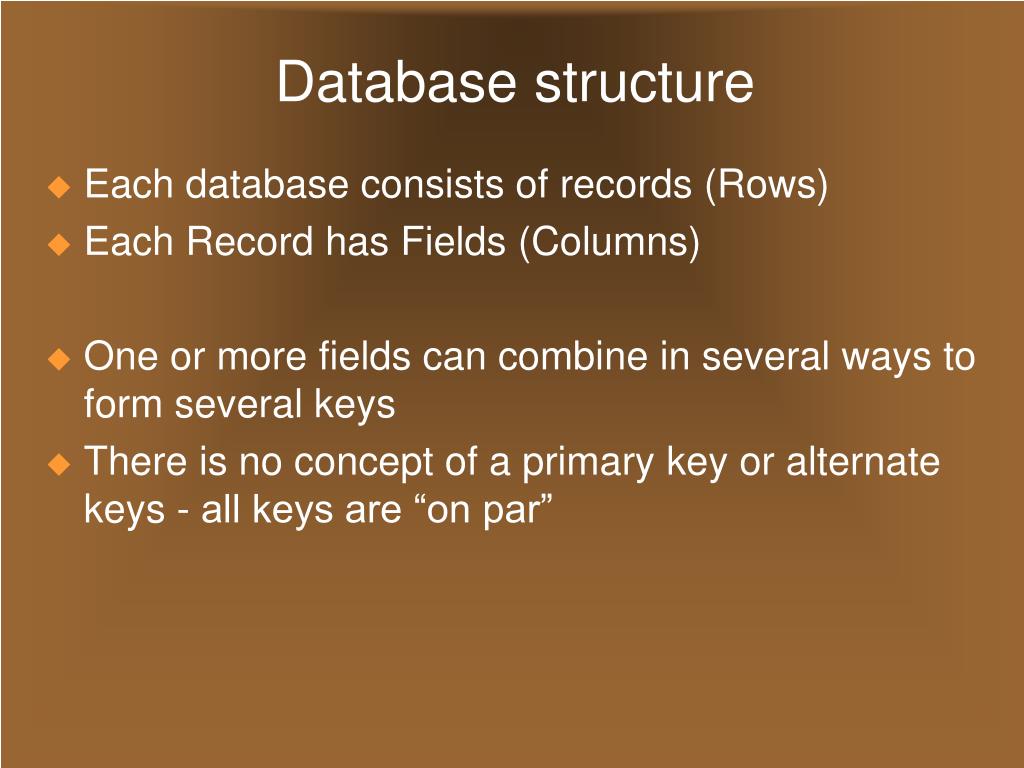 Database structure

◆ Each database consists of records (Rows)
◆ Each Record has Fields (Columns)

◆ One or more fields can combine in several ways to form several keys
◆ There is no concept of a primary key or alternate keys - all keys are “on par”